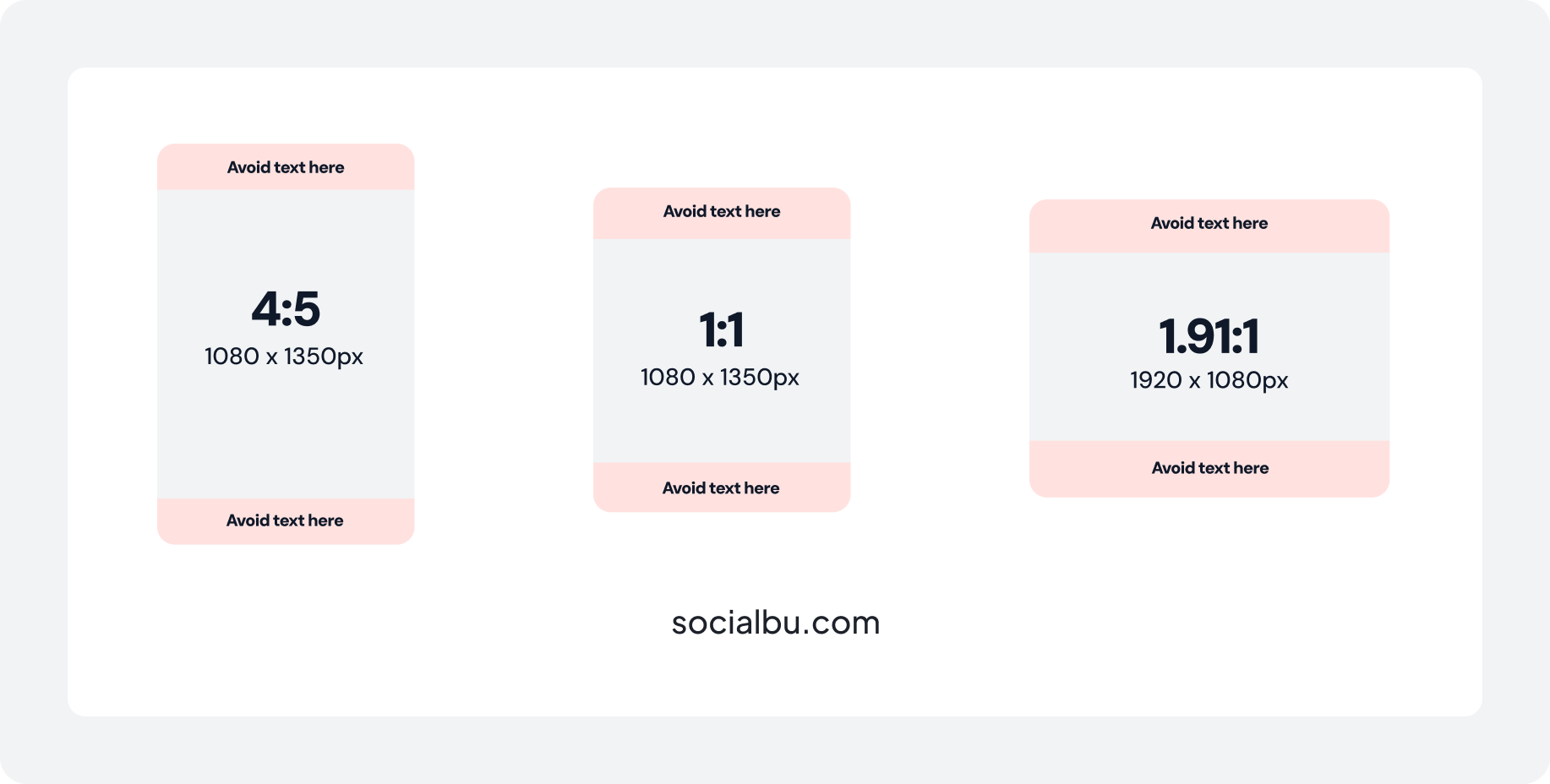 Avoid text here

4:5

1080 x 1350px

Avoid text here

Avoid text here

1:1

1080 x 1350px

Avoid text here

Avoid text here

1.91:1

1920 x 1080px

Avoid text here

socialbu.com